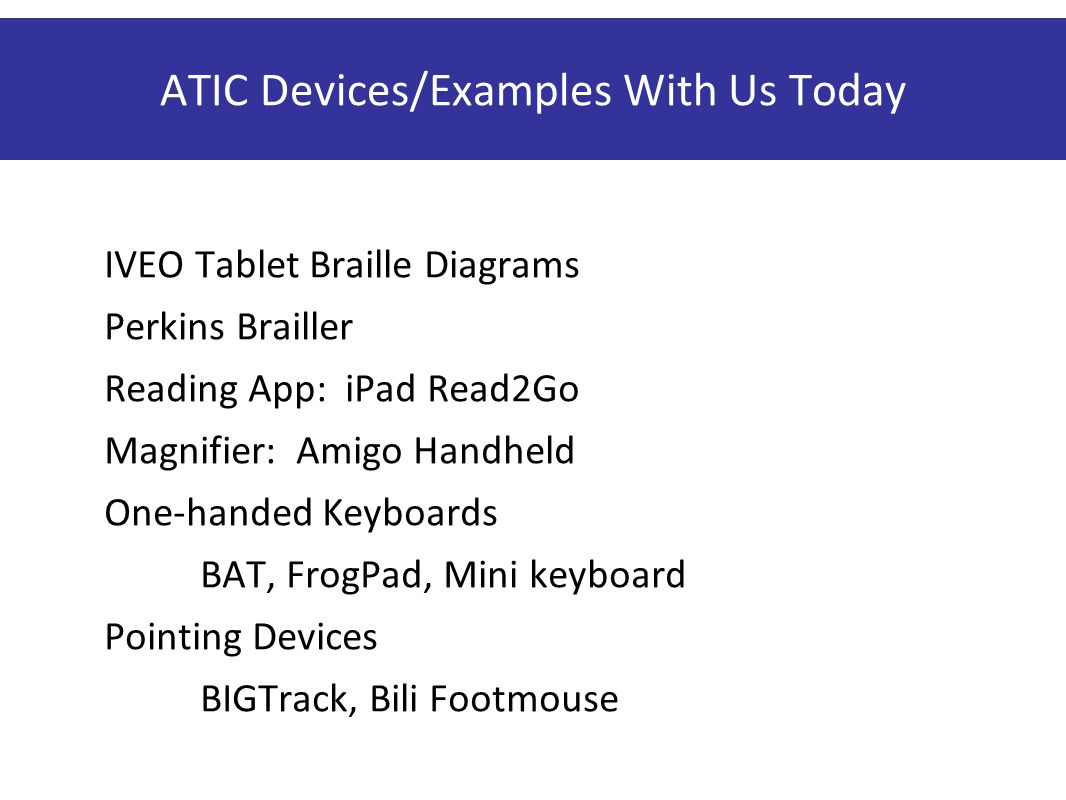 ATIC Devices/Examples With Us Today

IVEO Tablet Braille Diagrams
Perkins Brailler
Reading App: iPad Read2Go
Magnifier: Amigo Handheld
One-handed Keyboards
BAT, FrogPad, Mini keyboard
Pointing Devices
BIGTrack, Bili Footmouse